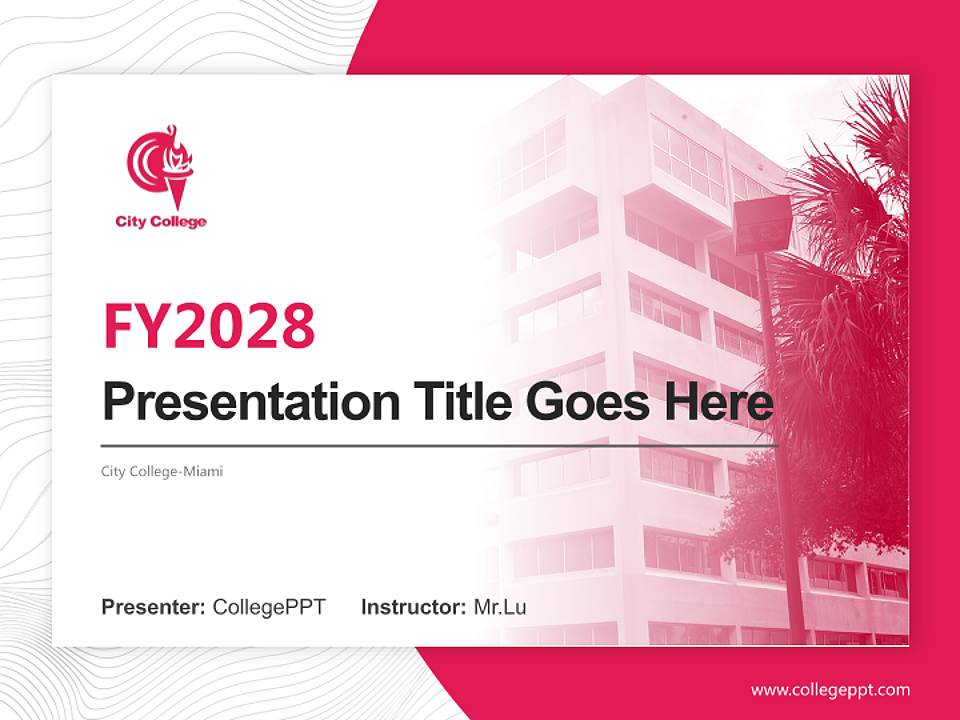 City College

FY2028

Presentation Title Goes Here

City College-Miami

Presenter: CollegePPT Instructor: Mr.Lu

www.collegeppt.com